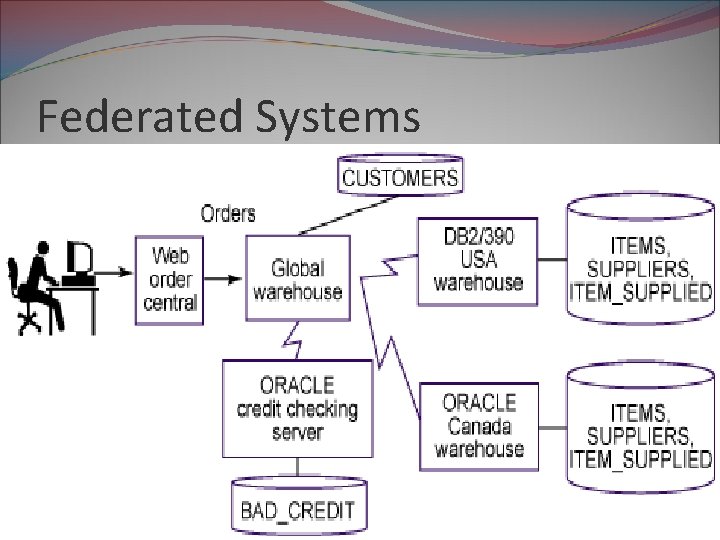 Federated Systems

CUSTOMERS

Orders

Web order central

Global warehouse

DB2/390 USA warehouse

ITEMS, SUPPLIERS, ITEM_SUPPLIED

ORACLE credit checking server

ORACLE Canada warehouse

ITEMS, SUPPLIERS, ITEM_SUPPLIED

BAD_CREDIT